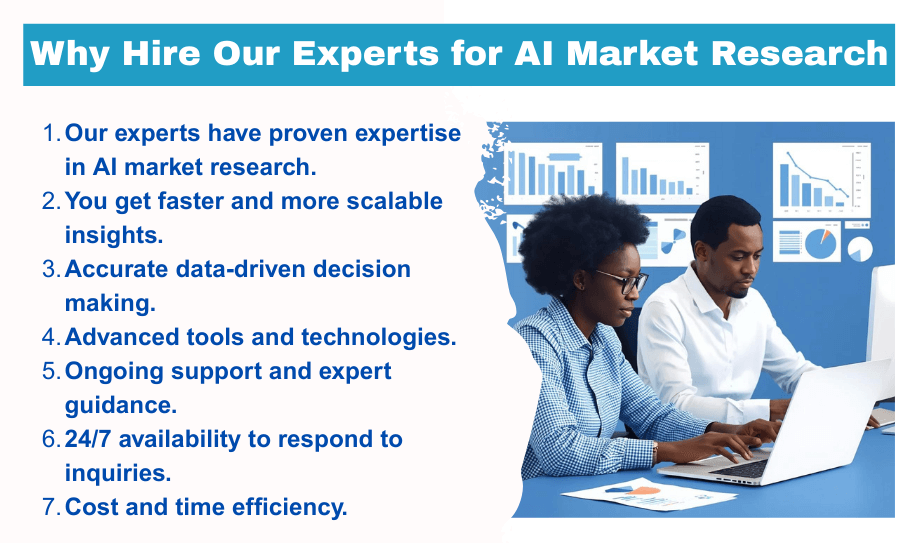 Why Hire Our Experts for AI Market Research

1. Our experts have proven expertise in AI market research.
2. You get faster and more scalable insights.
3. Accurate data-driven decision making.
4. Advanced tools and technologies.
5. Ongoing support and expert guidance.
6. 24/7 availability to respond to inquiries.
7. Cost and time efficiency.